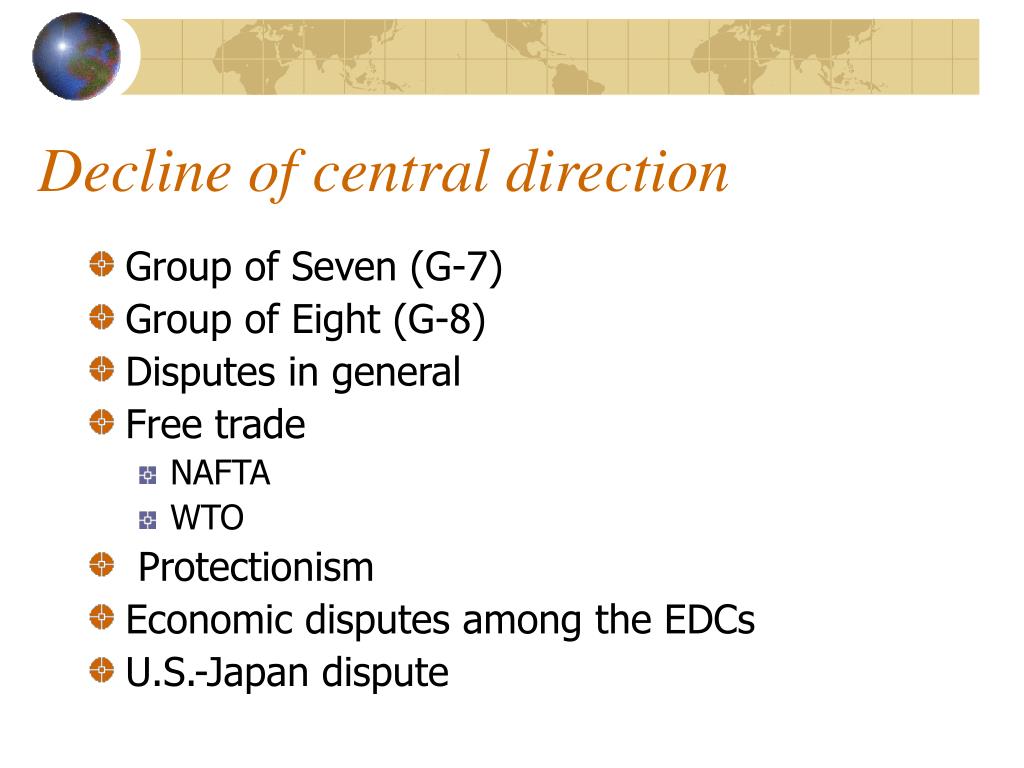 Decline of central direction

Group of Seven (G-7)
Group of Eight (G-8)
Disputes in general
Free trade
NAFTA
WTO
Protectionism
Economic disputes among the EDCs
U.S.-Japan dispute